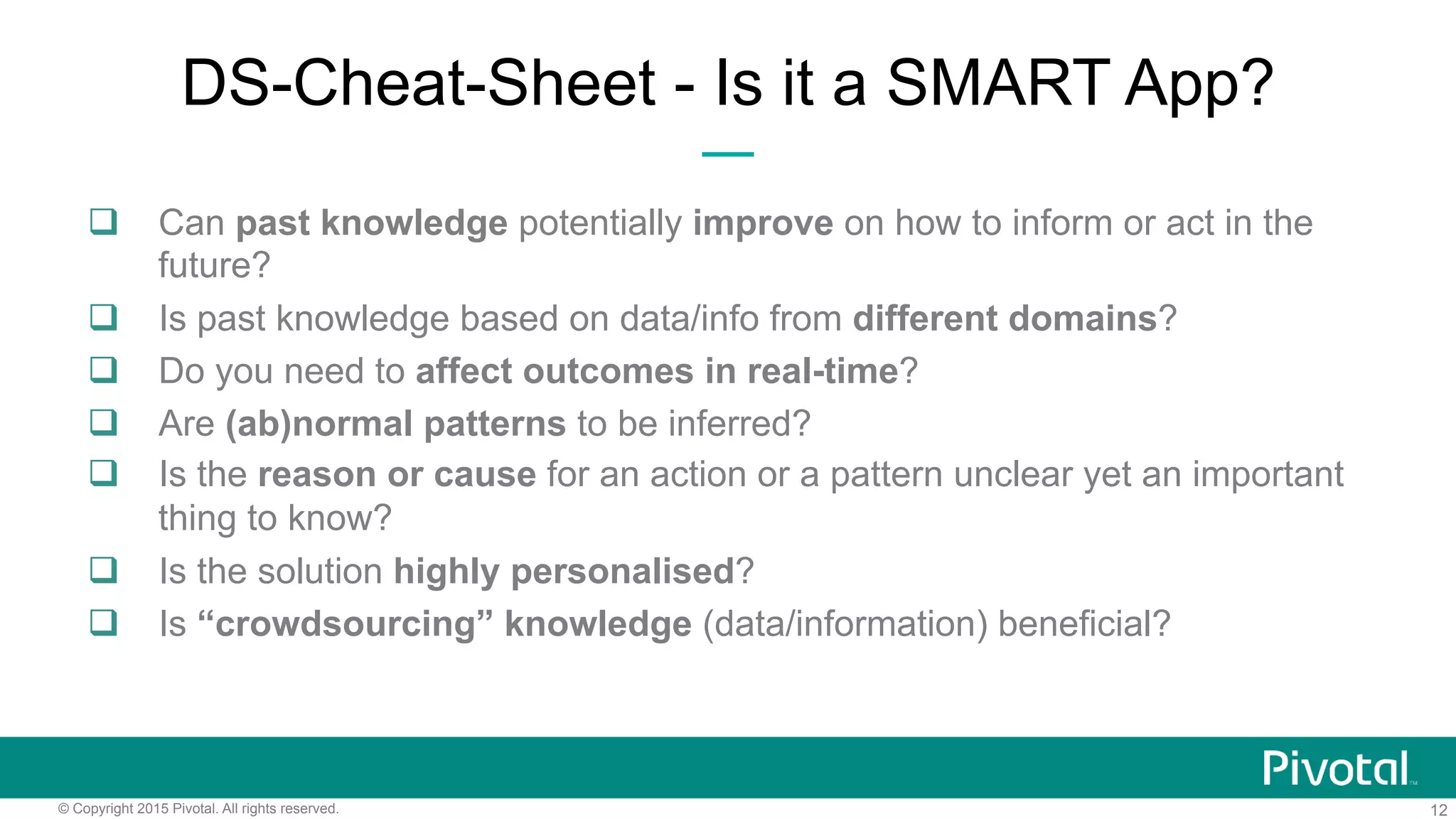 DS-Cheat-Sheet - Is it a SMART App?

❑ Can past knowledge potentially improve on how to inform or act in the future?

❑ Is past knowledge based on data/info from different domains?

❑ Do you need to affect outcomes in real-time?

❑ Are (ab)normal patterns to be inferred?

❑ Is the reason or cause for an action or a pattern unclear yet an important thing to know?

❑ Is the solution highly personalised?

❑ Is “crowdsourcing” knowledge (data/information) beneficial?

Pivotal™

© Copyright 2015 Pivotal. All rights reserved.

12